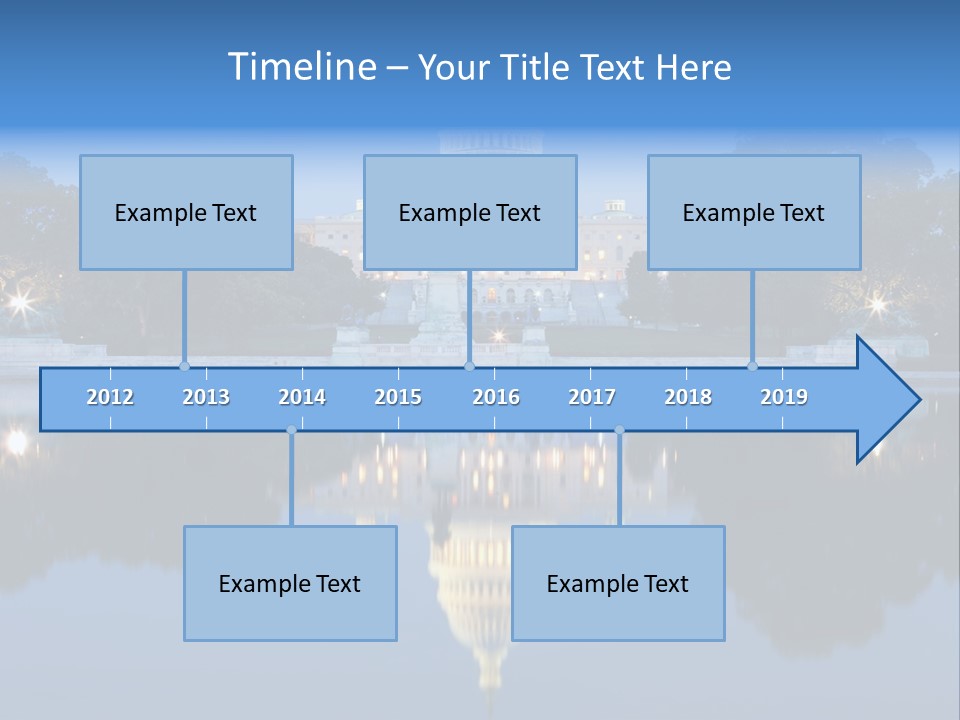 Timeline – Your Title Text Here

Example Text

Example Text

Example Text

2012 2013 2014 2015 2016 2017 2018 2019

Example Text

Example Text